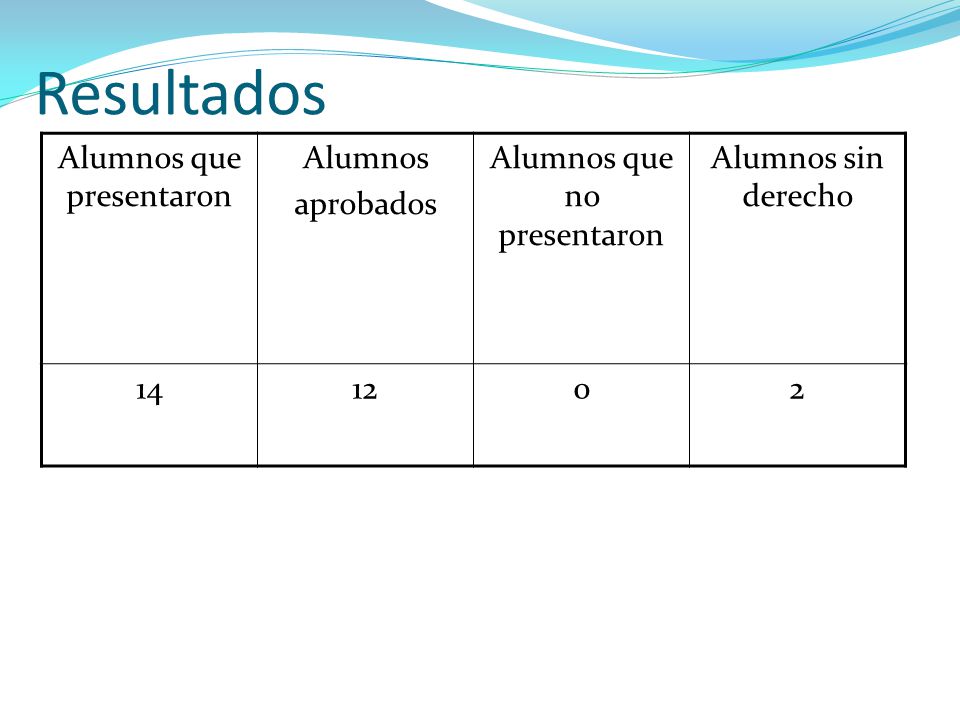 Resultados

| Alumnos que presentaron | Alumnos aprobados | Alumnos que no presentaron | Alumnos sin derecho |
|---|---|---|---|
| 14 | 12 | 0 | 2 |